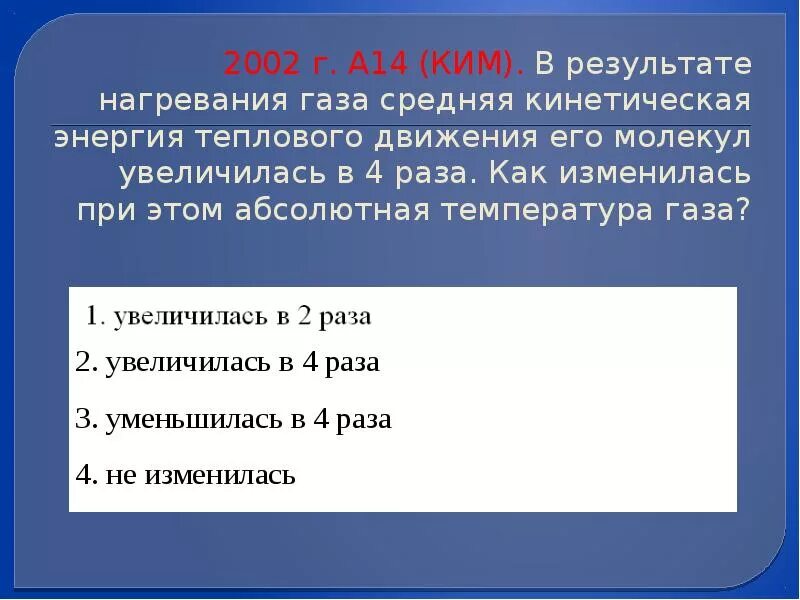 2002 г. А14 (КИМ). В результате нагревания газа средняя кинетическая энергия теплового движения его молекул увеличилась в 4 раза. Как изменилась при этом абсолютная температура газа?

1. увеличилась в 2 раза

2. увеличилась в 4 раза

3. уменьшилась в 4 раза

4. не изменилась